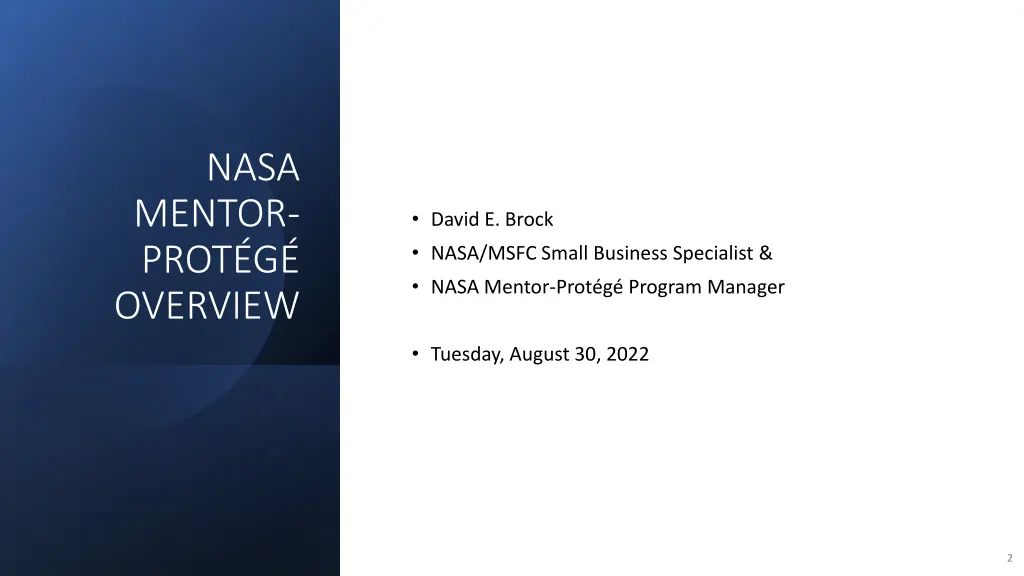 NASA MENTOR-PROTÉGÉ OVERVIEW

• David E. Brock
• NASA/MSFC Small Business Specialist &
• NASA Mentor-Protégé Program Manager

• Tuesday, August 30, 2022

2